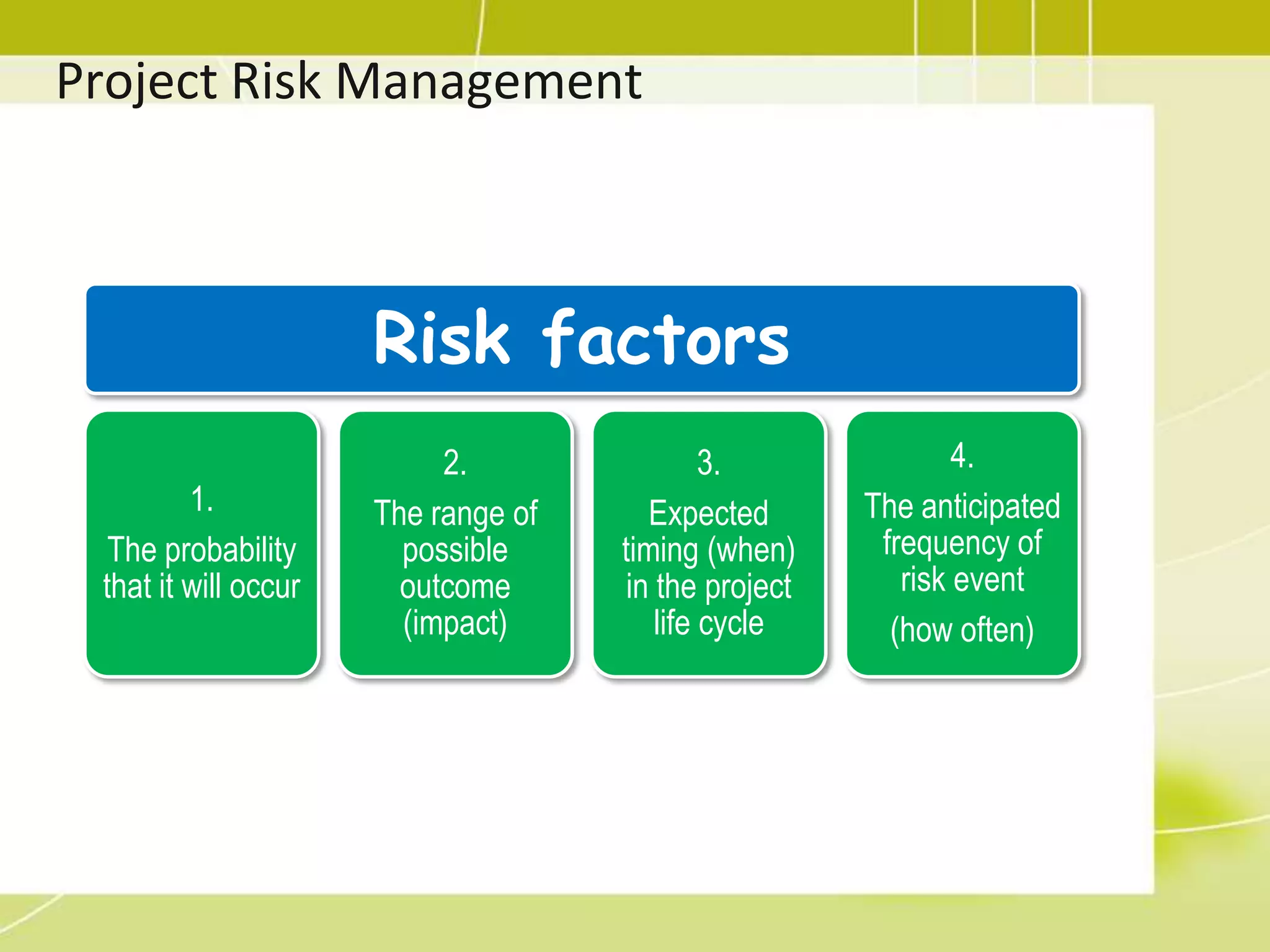 Project Risk Management

Risk factors

1.
The probability that it will occur

2.
The range of possible outcome (impact)

3.
Expected timing (when) in the project life cycle

4.
The anticipated frequency of risk event

(how often)